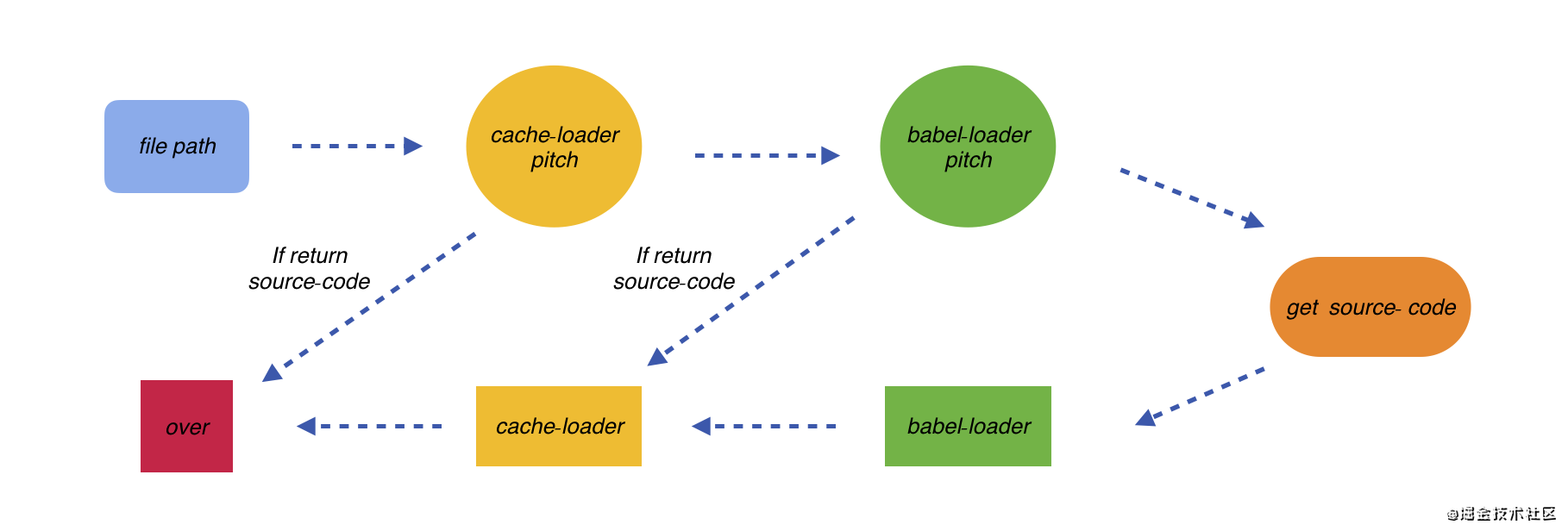 file path

cache-loader pitch

babel-loader pitch

If return source-code

If return source-code

get source- code

over

cache-loader

babel-loader

@掘金技术社区